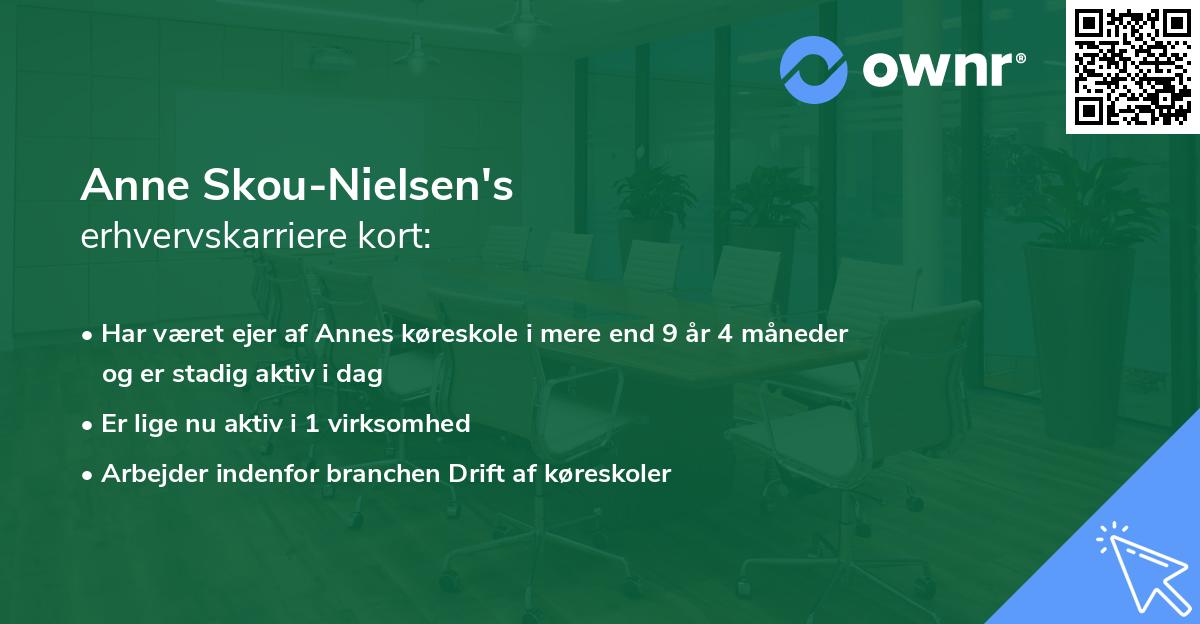 ownr®

Anne Skou-Nielsen's
erhvervskarriere kort:

• Har været ejer af Annes køreskole i mere end 9 år 4 måneder og er stadig aktiv i dag

• Er lige nu aktiv i 1 virksomhed

• Arbejder indenfor branchen Drift af køreskoler